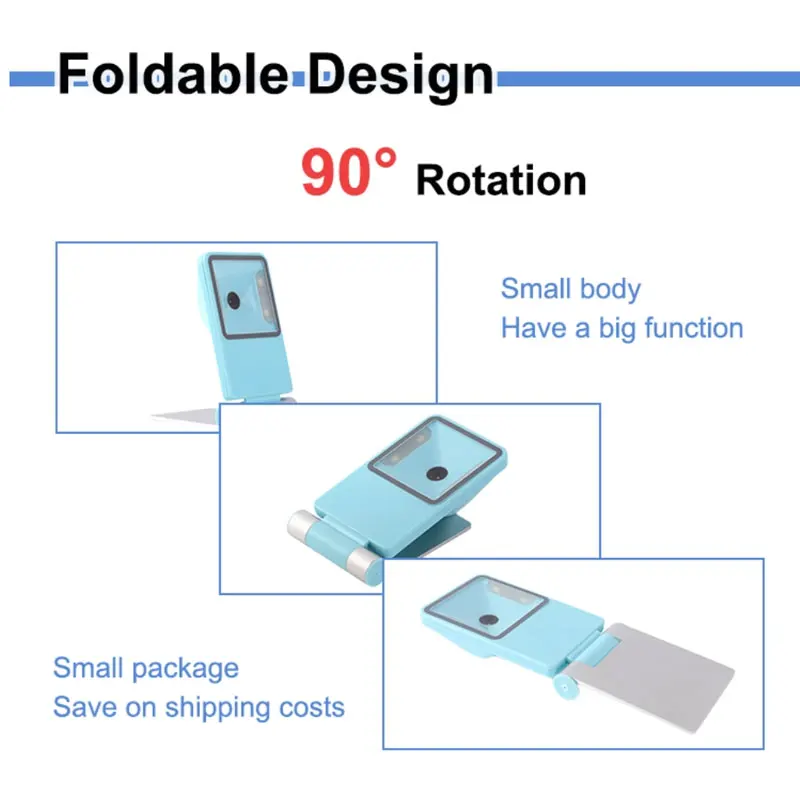 Foldable Design

90° Rotation

Small body
Have a big function

Small package
Save on shipping costs